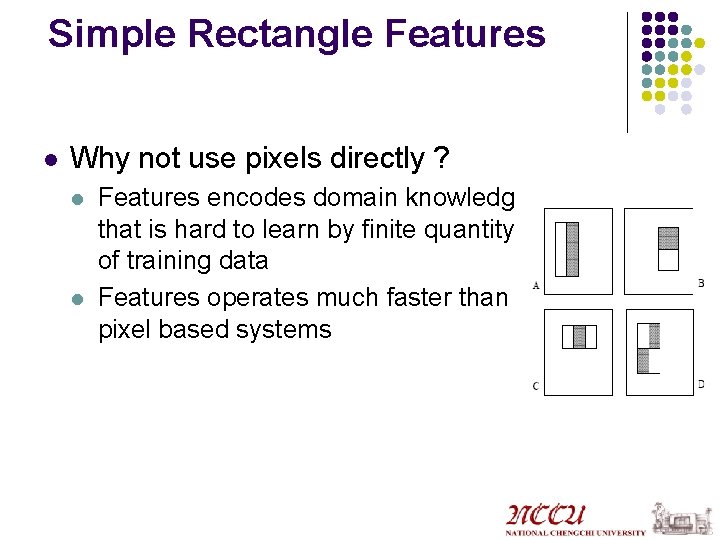 Simple Rectangle Features

Why not use pixels directly ?

Features encodes domain knowledg that is hard to learn by finite quantity of training data

Features operates much faster than pixel based systems

A

B

C

D

NCCU
NATIONAL CHENGCHI UNIVERSITY